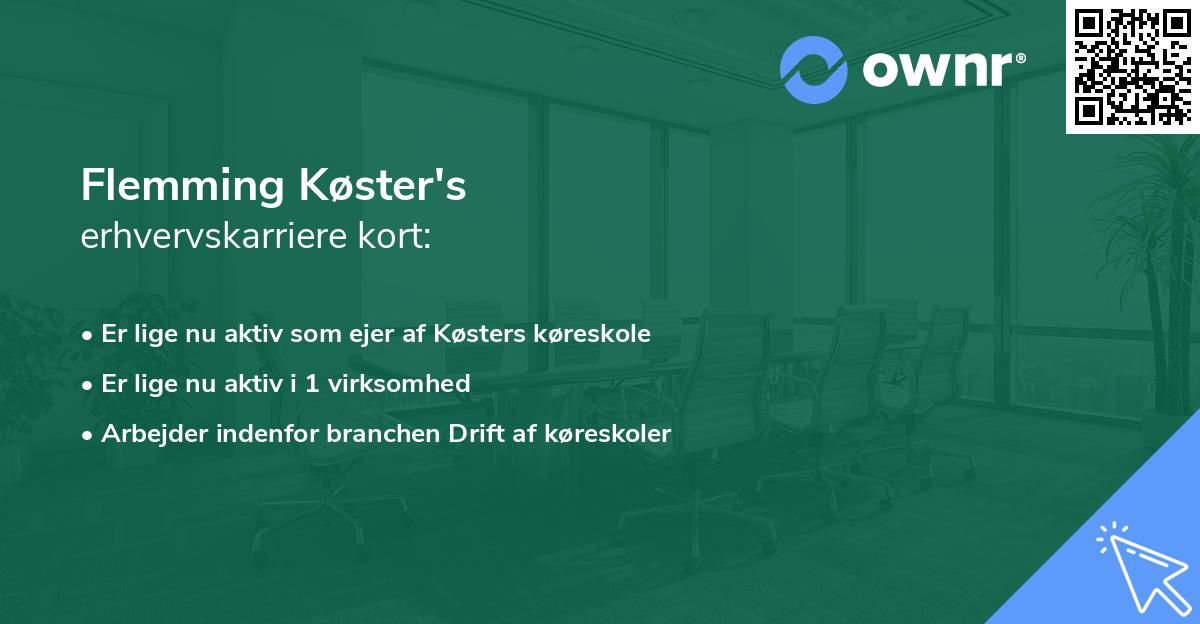 ownr®

Flemming Køster's
erhvervskarriere kort:

• Er lige nu aktiv som ejer af Køsters køreskole
• Er lige nu aktiv i 1 virksomhed
• Arbejder indenfor branchen Drift af køreskoler